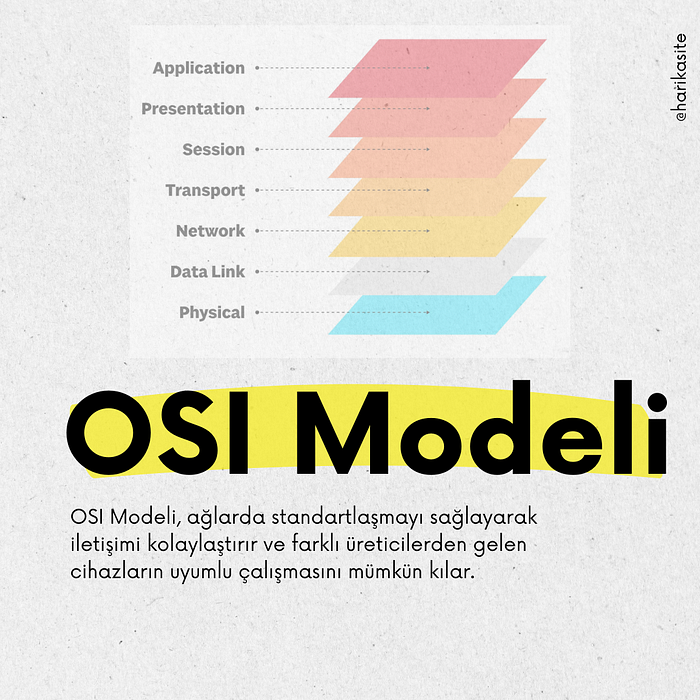 Application
Presentation
Session
Transport
Network
Data Link
Physical

@harikasite

OSI Modeli

OSI Modeli, ağlarda standartlaşmayı sağlayarak iletişimi kolaylaştırır ve farklı üreticilerden gelen cihazların uyumlu çalışmasını mümkün kılar.